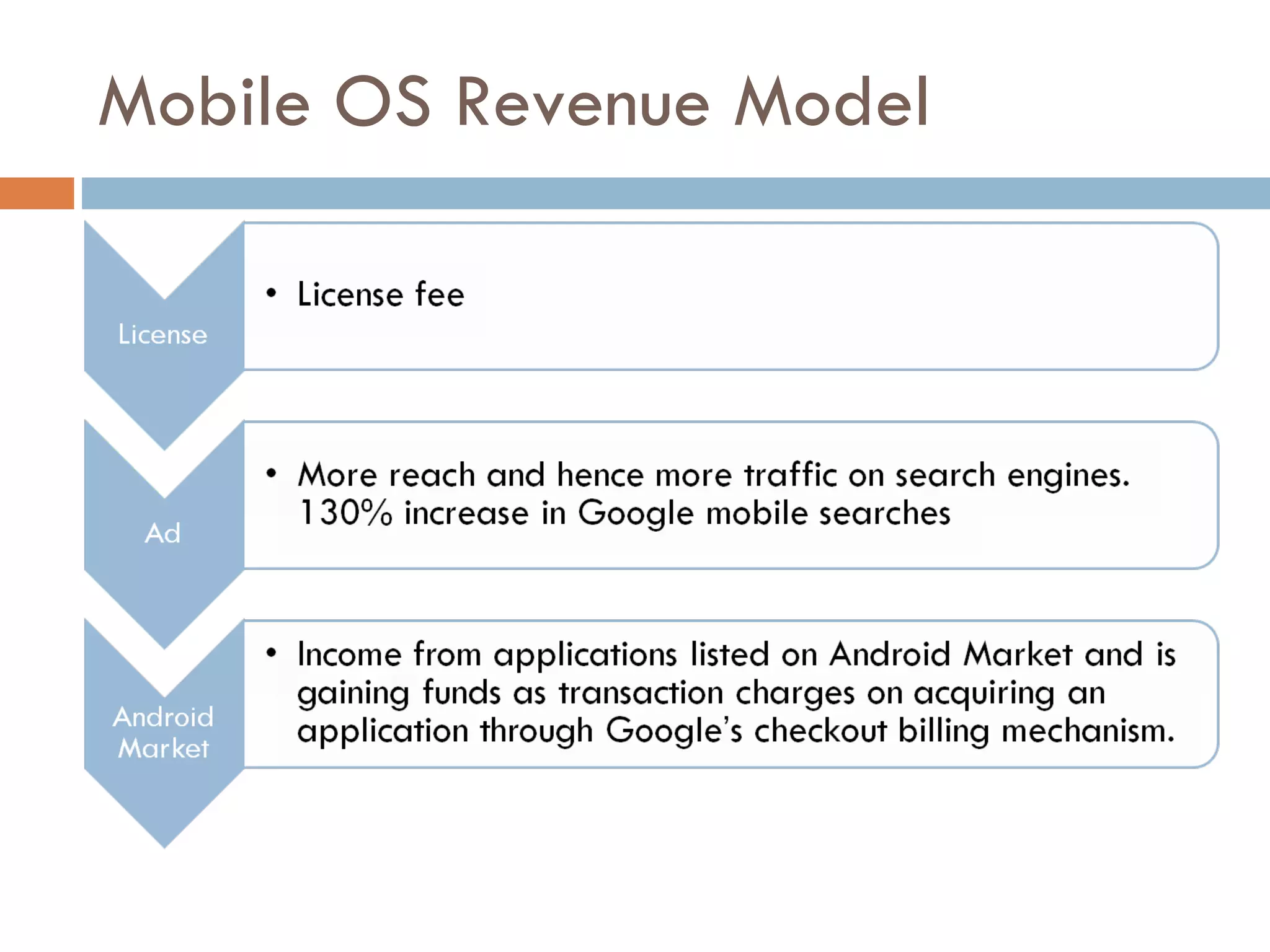 Mobile OS Revenue Model

License

• License fee

Ad

• More reach and hence more traffic on search engines. 130% increase in Google mobile searches

Android Market

• Income from applications listed on Android Market and is gaining funds as transaction charges on acquiring an application through Google's checkout billing mechanism.